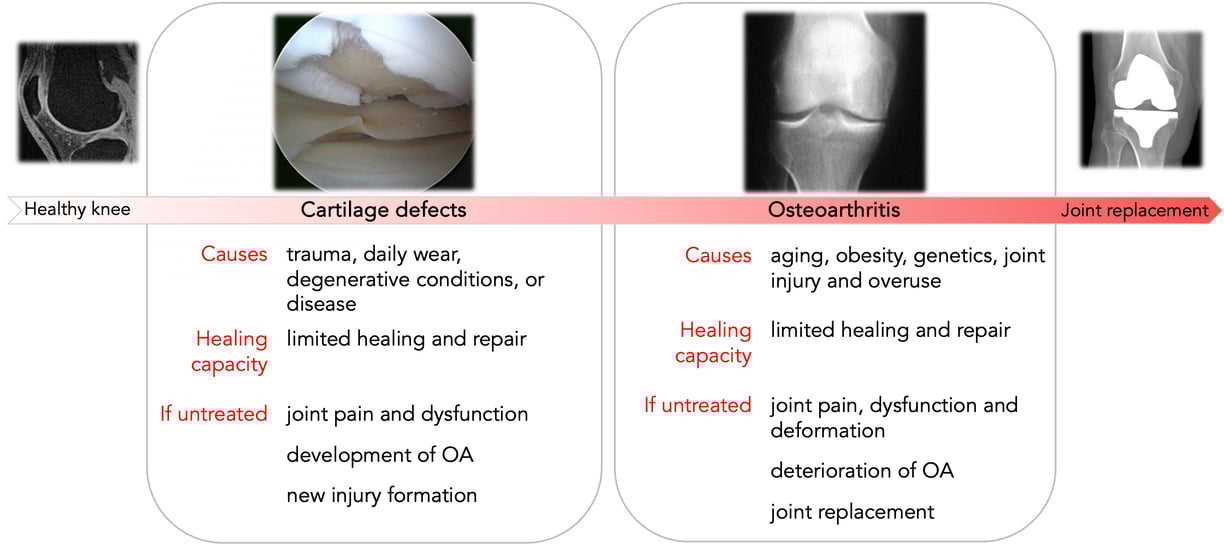 Healthy knee

Cartilage defects

Causes trauma, daily wear, degenerative conditions, or disease

Healing capacity limited healing and repair

If untreated joint pain and dysfunction

development of OA

new injury formation

Osteoarthritis

Causes aging, obesity, genetics, joint injury and overuse

Healing capacity limited healing and repair

If untreated joint pain, dysfunction and deformation

deterioration of OA

joint replacement

Joint replacement